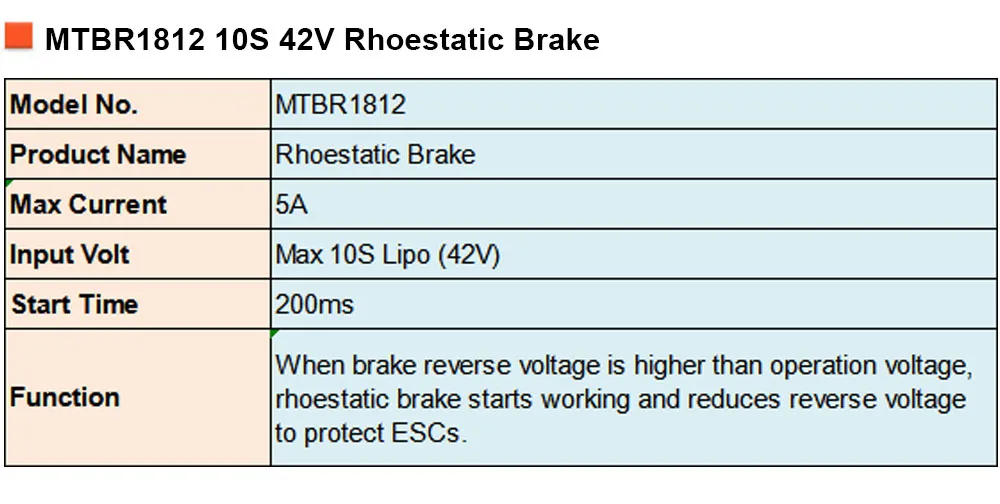 MTBR1812 10S 42V Rhoestatic Brake

| Model No. | MTBR1812 |
|---|---|
| Product Name | Rhoestatic Brake |
| Max Current | 5A |
| Input Volt | Max 10S Lipo (42V) |
| Start Time | 200ms |
| Function | When brake reverse voltage is higher than operation voltage, rhoestatic brake starts working and reduces reverse voltage to protect ESCs. |